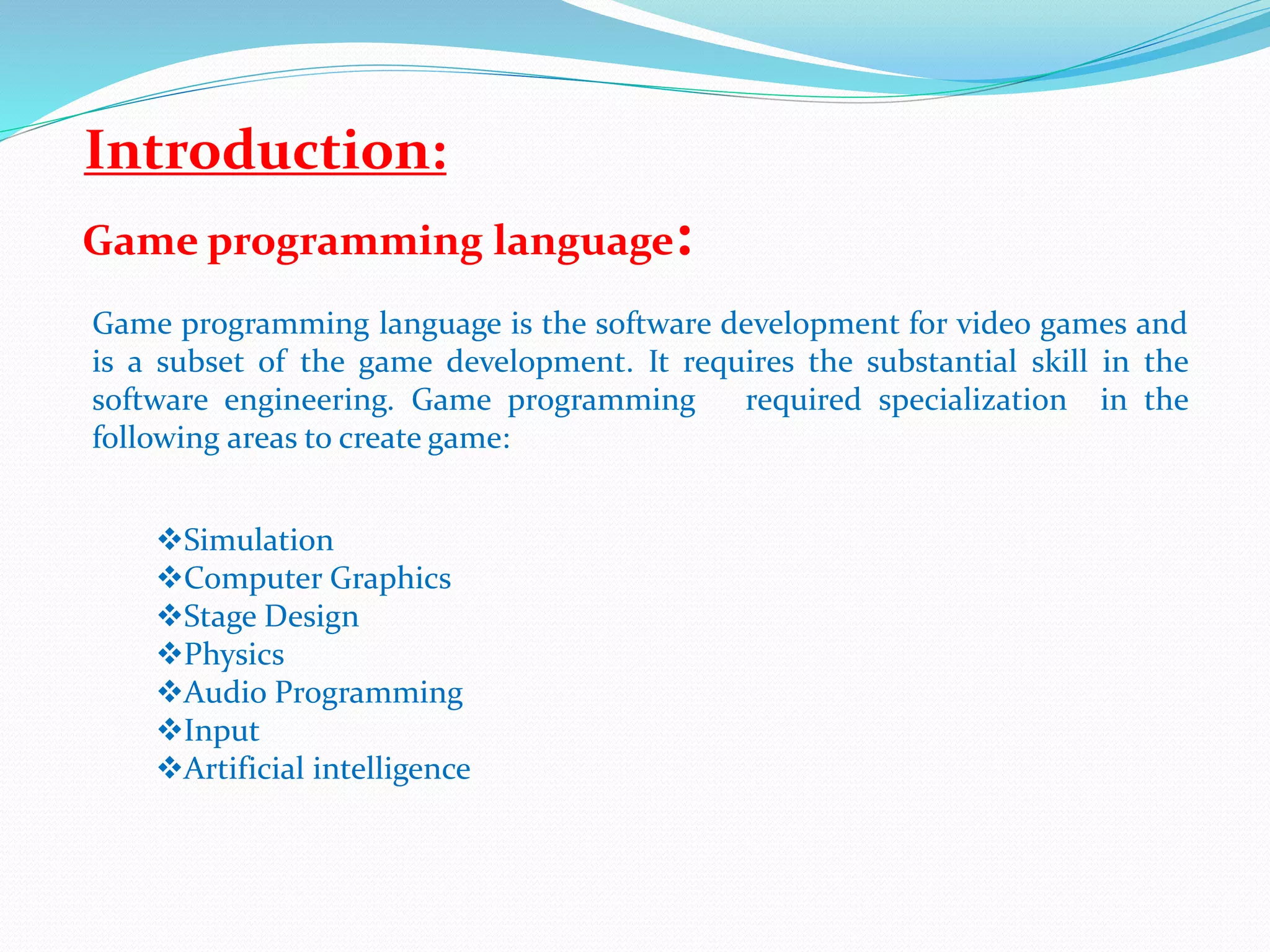 Introduction:

Game programming language:

Game programming language is the software development for video games and is a subset of the game development. It requires the substantial skill in the software engineering. Game programming required specialization in the following areas to create game:

❖Simulation
❖Computer Graphics
❖Stage Design
❖Physics
❖Audio Programming
❖Input
❖Artificial intelligence